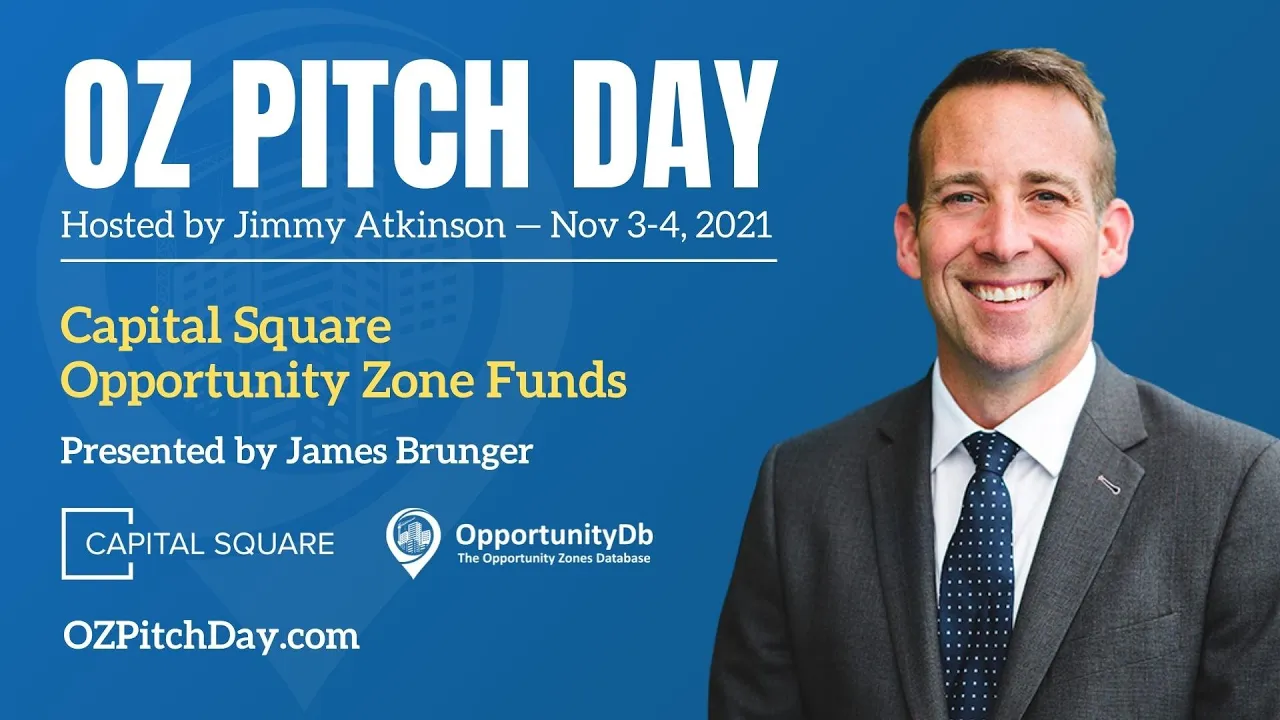 OZ PITCH DAY

Hosted by Jimmy Atkinson — Nov 3-4, 2021

Capital Square
Opportunity Zone Funds

Presented by James Brunger

CAPITAL SQUARE

OpportunityDb
The Opportunity Zones Database

OZPitchDay.com